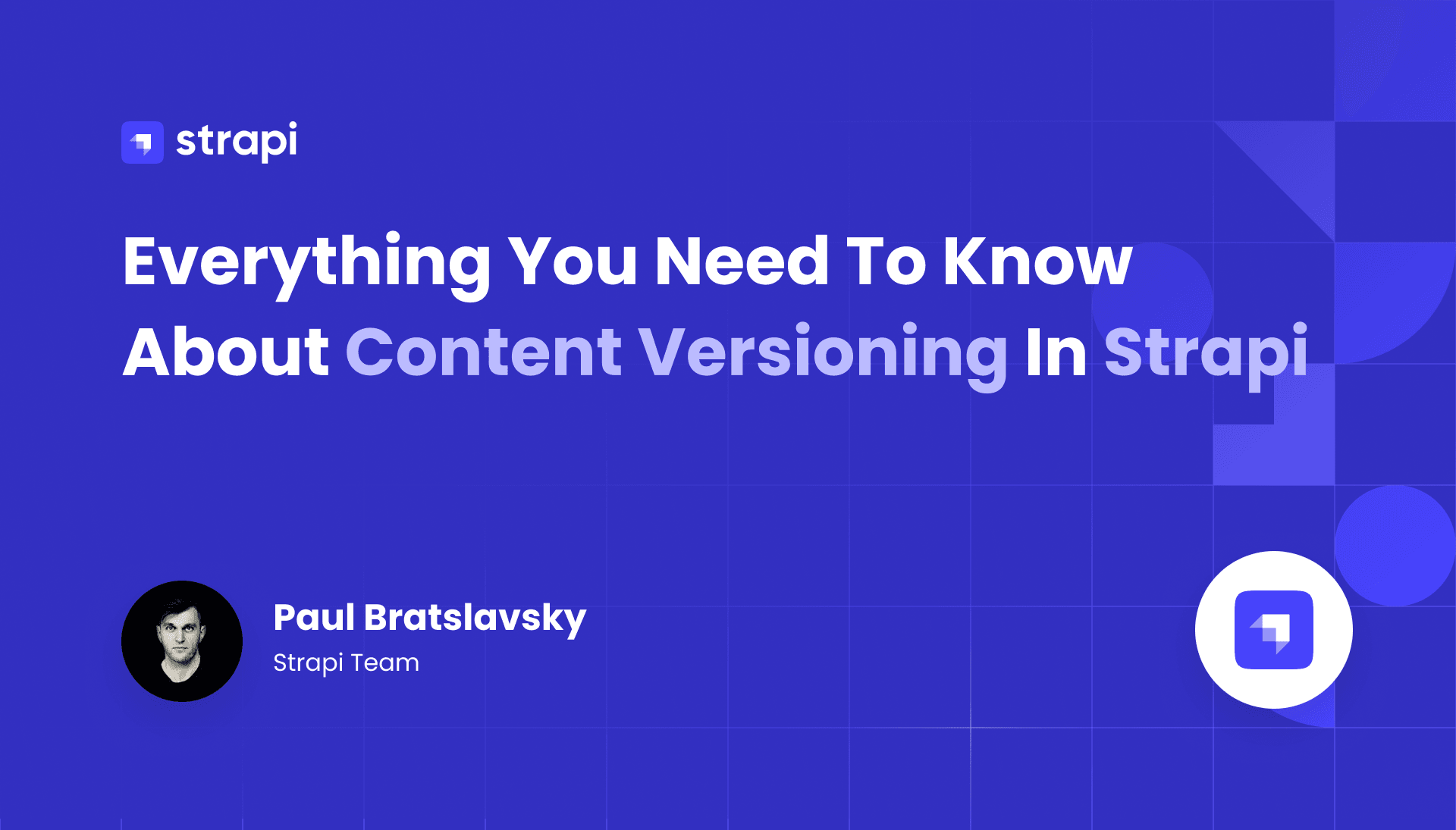 strapi

Everything You Need To Know About Content Versioning In Strapi

Paul Bratslavsky
Strapi Team